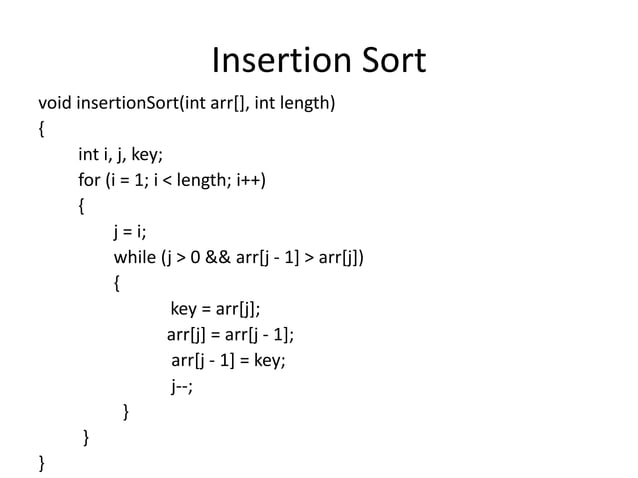 Insertion Sort

void insertionSort(int arr[], int length)
{
int i, j, key;
for (i = 1; i < length; i++)
{
j = i;
while (j > 0 && arr[j - 1] > arr[j])
{
key = arr[j];
arr[j] = arr[j - 1];
arr[j - 1] = key;
j--;
}
}
}